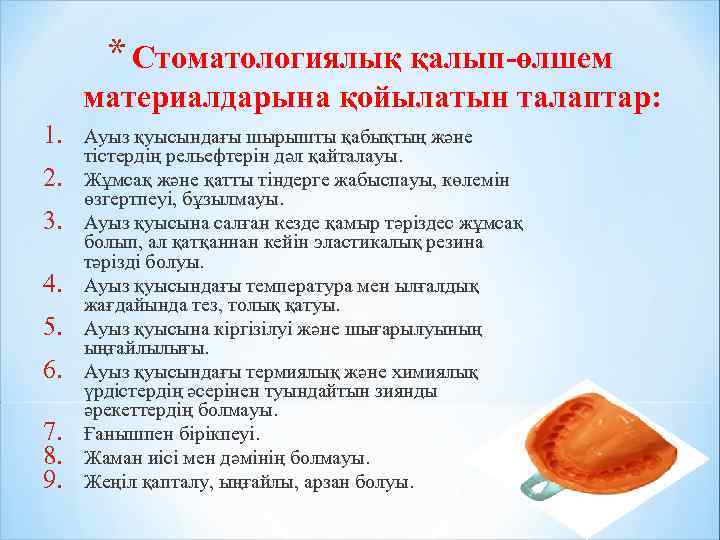 * Стоматологиялық қалып-өлшем материалдарына қойылатын талаптар:

1. Ауыз қуысындағы шырышты қабықтың және тістердің рельефтерін дәл қайталауы.
2. Жұмсақ және қатты тіндерге жабыспауы, көлемін өзгертпеуі, бұзылмауы.
3. Ауыз қуысына салған кезде қамыр тәріздес жұмсақ болып, ал қатқаннан кейін эластикалық резина тәрізді болуы.
4. Ауыз қуысындағы температура мен ылғалдық жағдайында тез, толық қатуы.
5. Ауыз қуысына кіргізілуі және шығарылуының ыңғайлылығы.
6. Ауыз қуысындағы термиялық және химиялық үрдістердің әсерінен туындайтын зиянды әрекеттердің болмауы.
7. Ғанышпен бірікпеуі.
8. Жаман иісі мен дәмінің болмауы.
9. Жеңіл қапталу, ыңғайлы, арзан болуы.